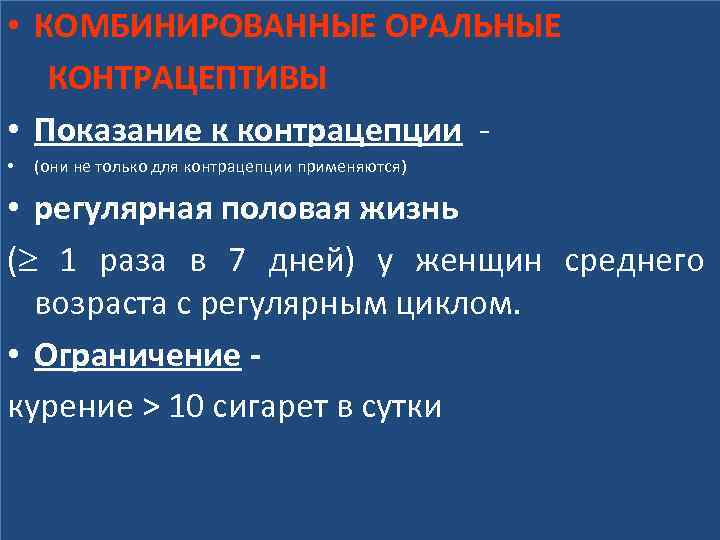 • КОМБИНИРОВАННЫЕ ОРАЛЬНЫЕ КОНТРАЦЕПТИВЫ

• Показание к контрацепции -

• (они не только для контрацепции применяются)

• регулярная половая жизнь

($\geq$ 1 раза в 7 дней) у женщин среднего возраста с регулярным циклом.

• Ограничение -

курение > 10 сигарет в сутки